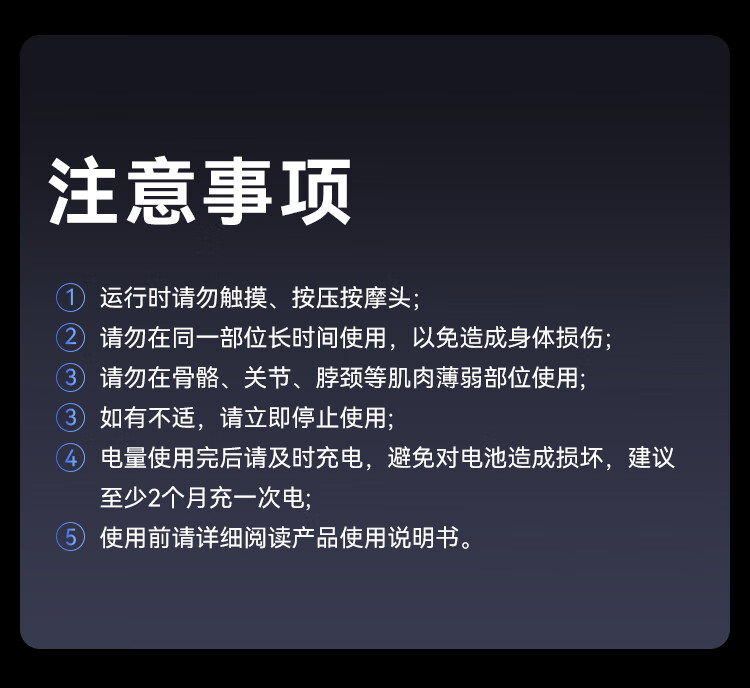 注意事项

① 运行时请勿触摸、按压按摩头;

② 请勿在同一部位长时间使用，以免造成身体损伤;

③ 请勿在骨骼、关节、脖颈等肌肉薄弱部位使用;

③ 如有不适，请立即停止使用;

④ 电量使用完后请及时充电，避免对电池造成损坏，建议至少2个月充一次电;

⑤ 使用前请详细阅读产品使用说明书。